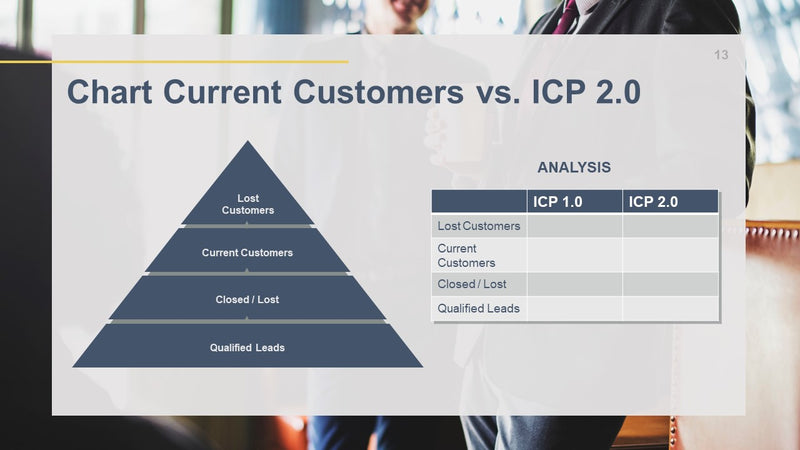 13

Chart Current Customers vs. ICP 2.0

Lost Customers

Current Customers

Closed / Lost

Qualified Leads

ANALYSIS

| | ICP 1.0 | ICP 2.0 |
|---|---|---|
| Lost Customers | | |
| Current Customers | | |
| Closed / Lost | | |
| Qualified Leads | | |